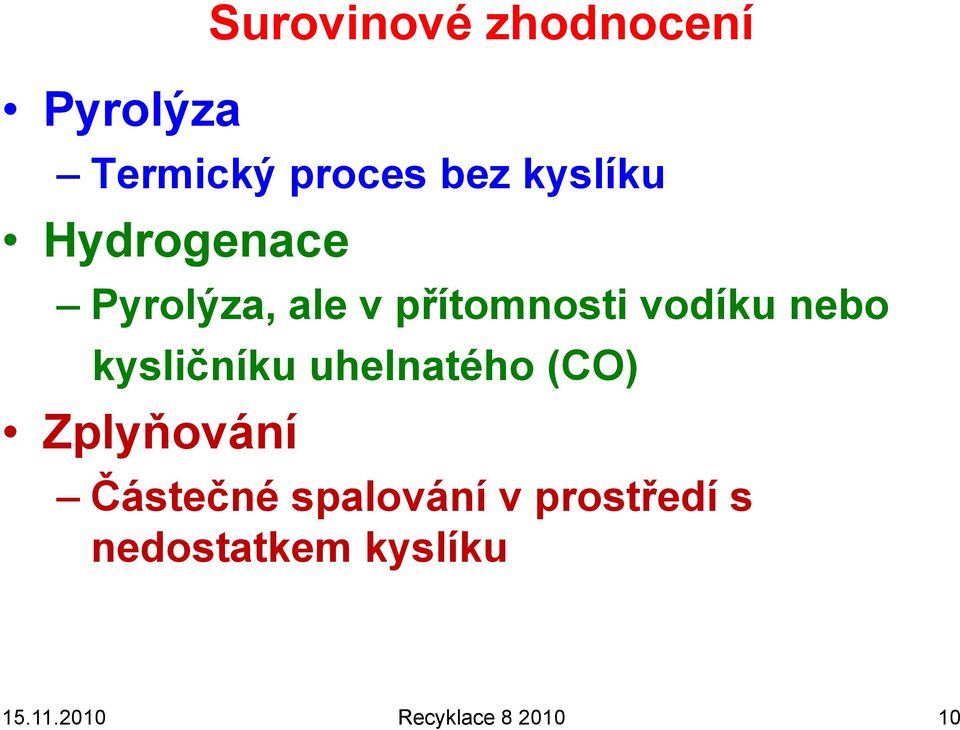 Surovinové zhodnocení

• Pyrolýza
– Termický proces bez kyslíku
• Hydrogenace
– Pyrolýza, ale v přítomnosti vodíku nebo kysličníku uhelnatého (CO)
• Zplyňování
– Částečné spalování v prostředí s nedostatkem kyslíku

15.11.2010 Recyklace 8 2010 10